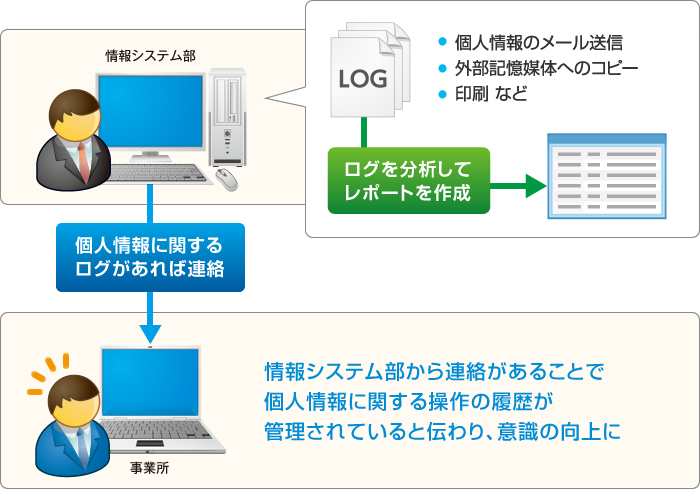 情報システム部

LOG

● 個人情報のメール送信
● 外部記憶媒体へのコピー
● 印刷 など

ログを分析して
レポートを作成

個人情報に関する
ログがあれば連絡

情報システム部から連絡があることで
個人情報に関する操作の履歴が
管理されていると伝わり、意識の向上に

事業所